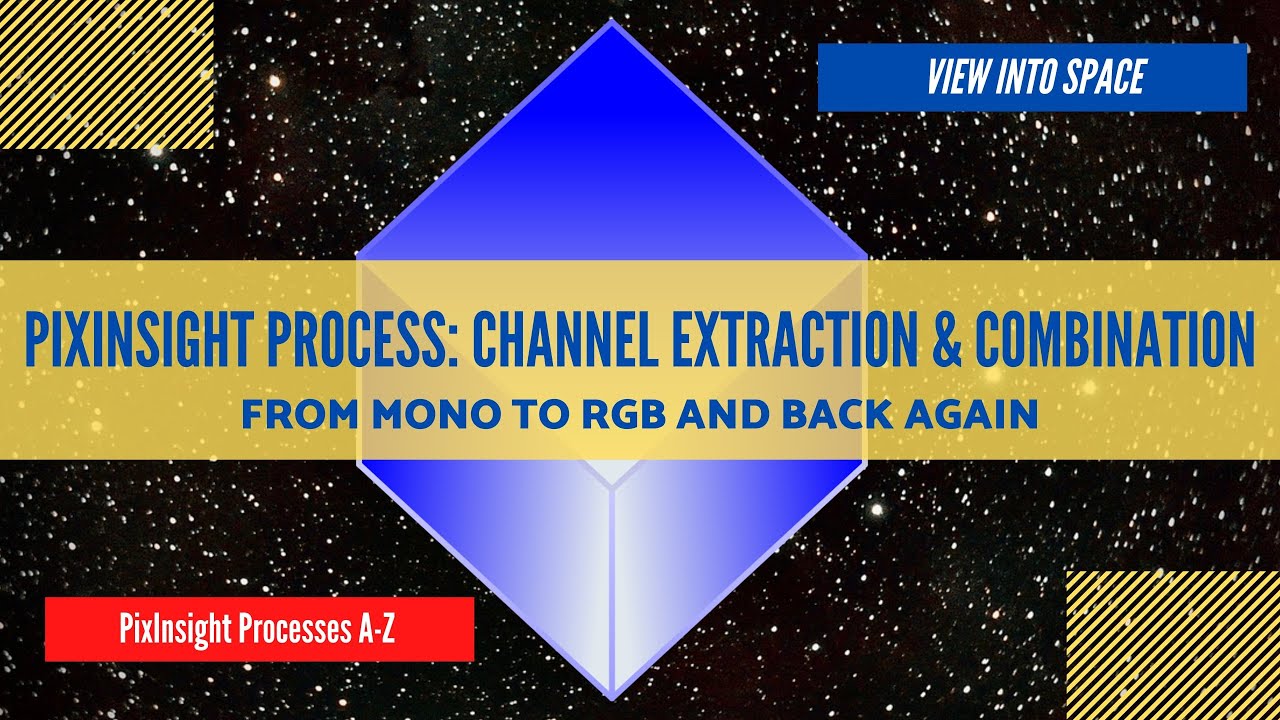 VIEW INTO SPACE

PIXINSIGHT PROCESS: CHANNEL EXTRACTION & COMBINATION

FROM MONO TO RGB AND BACK AGAIN

PixInsight Processes A-Z